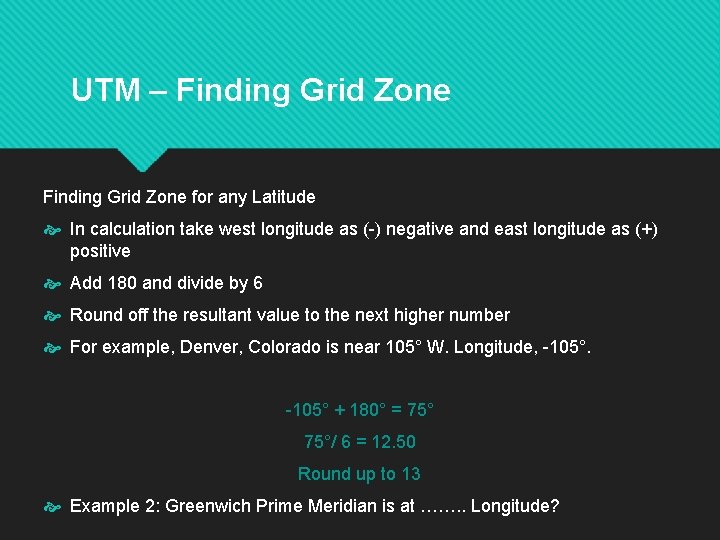 UTM – Finding Grid Zone

Finding Grid Zone for any Latitude

In calculation take west longitude as (-) negative and east longitude as (+) positive

Add 180 and divide by 6

Round off the resultant value to the next higher number

For example, Denver, Colorado is near 105° W. Longitude, -105°.

-105° + 180° = 75°

75°/ 6 = 12.50

Round up to 13

Example 2: Greenwich Prime Meridian is at …….. Longitude?